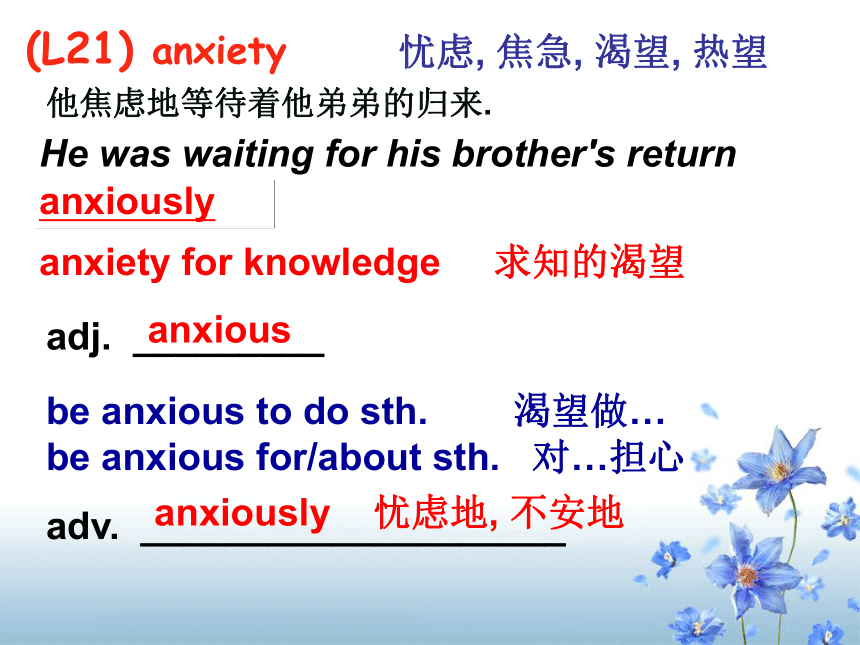 (L21) anxiety 忧虑, 焦急, 渴望, 热望

他焦虑地等待着他弟弟的归来.

He was waiting for his brother's return anxiously

anxiety for knowledge 求知的渴望

adj. anxious

be anxious to do sth. 渴望做…
be anxious for/about sth. 对…担心

adv. anxiously 忧虑地, 不安地